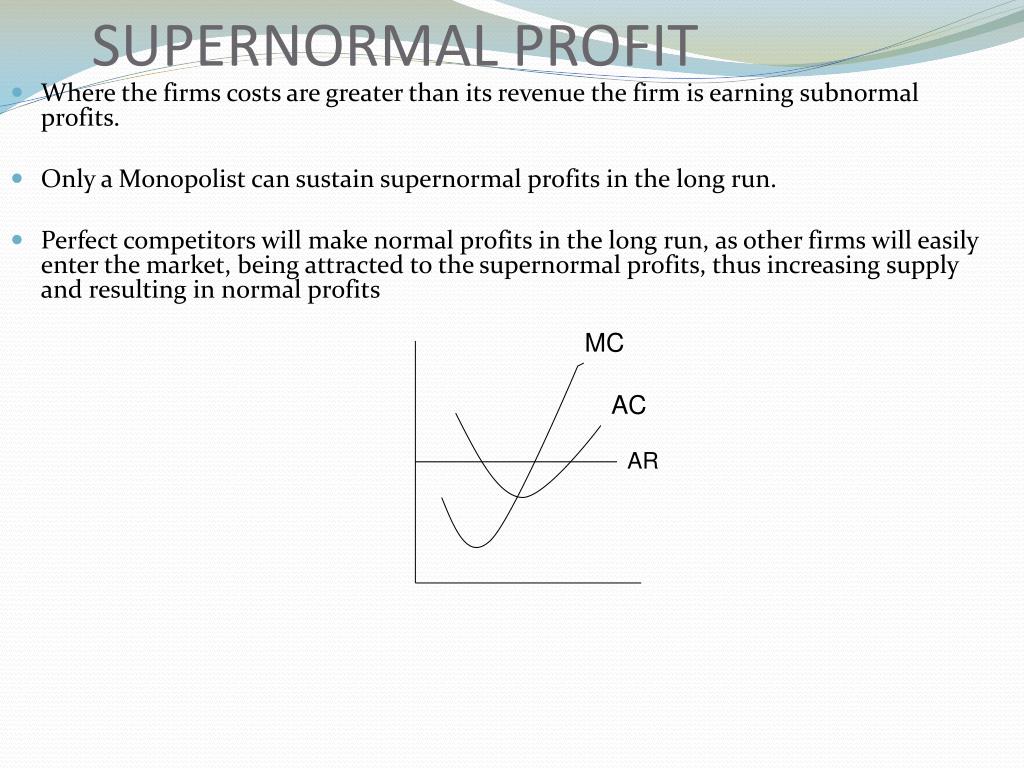 SUPERNORMAL PROFIT

Where the firms costs are greater than its revenue the firm is earning subnormal profits.

Only a Monopolist can sustain supernormal profits in the long run.

Perfect competitors will make normal profits in the long run, as other firms will easily enter the market, being attracted to the supernormal profits, thus increasing supply and resulting in normal profits

MC
AC
AR